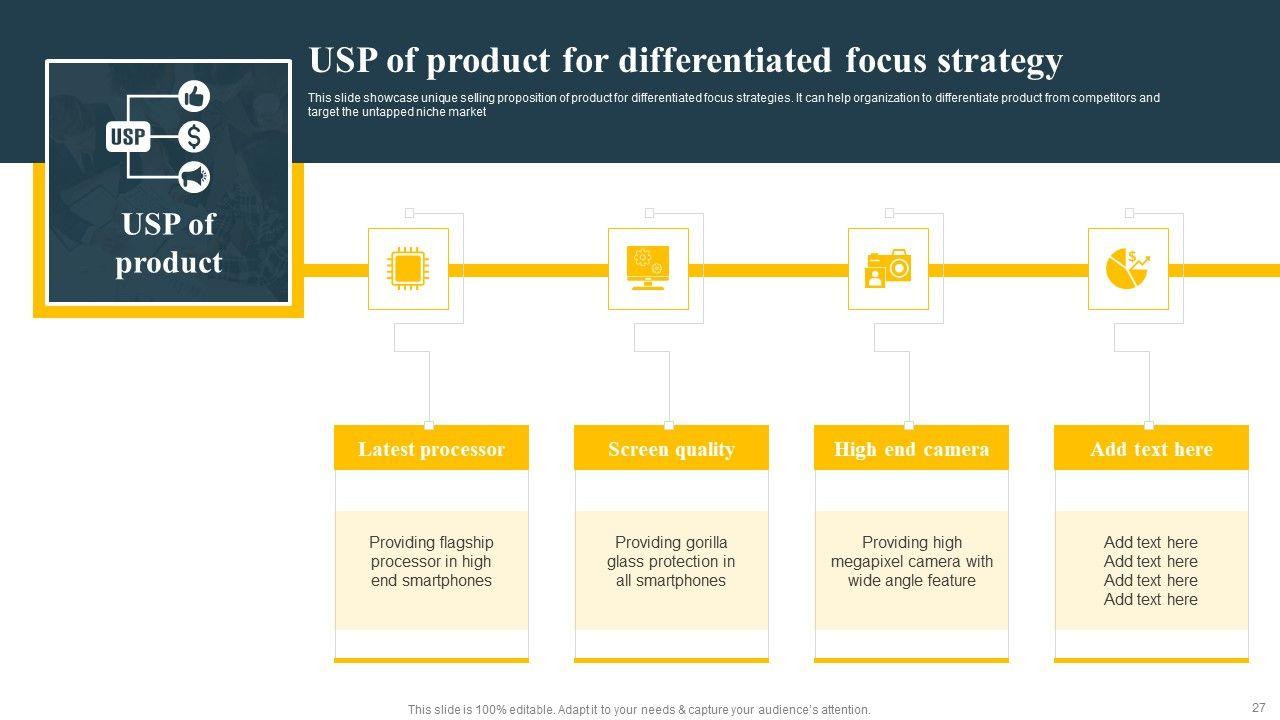 USP of product for differentiated focus strategy

This slide showcase unique selling proposition of product for differentiated focus strategies. It can help organization to differentiate product from competitors and target the untapped niche market

USP

USP of product

Latest processor

Providing flagship processor in high end smartphones

Screen quality

Providing gorilla glass protection in all smartphones

High end camera

Providing high megapixel camera with wide angle feature

Add text here

Add text here
Add text here
Add text here
Add text here

This slide is 100% editable. Adapt it to your needs & capture your audience's attention.

27